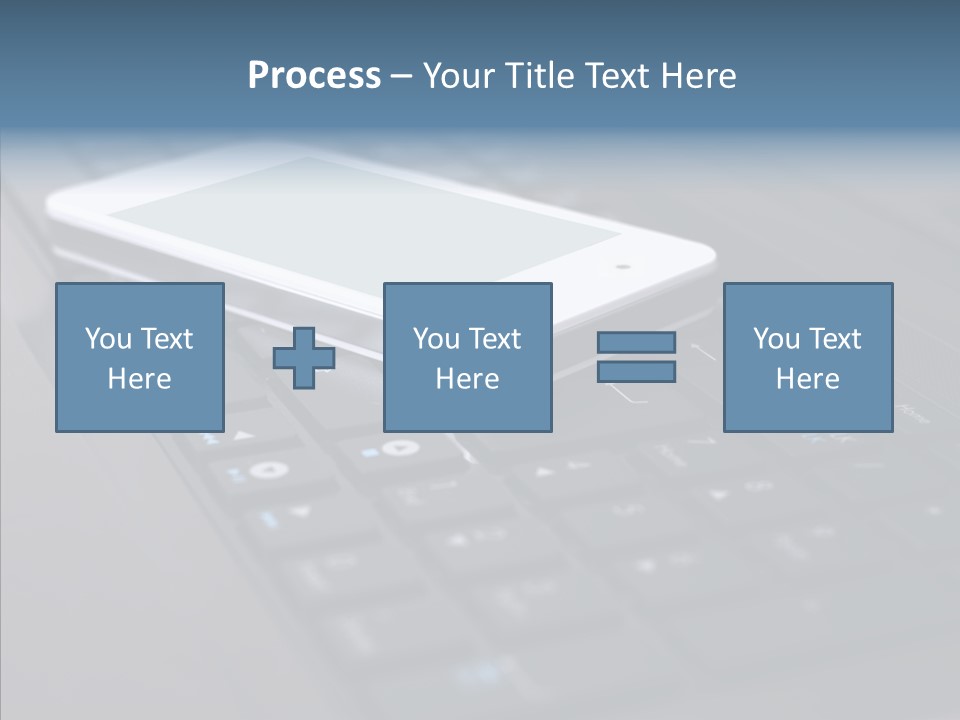 Process – Your Title Text Here

You Text Here

You Text Here

You Text Here